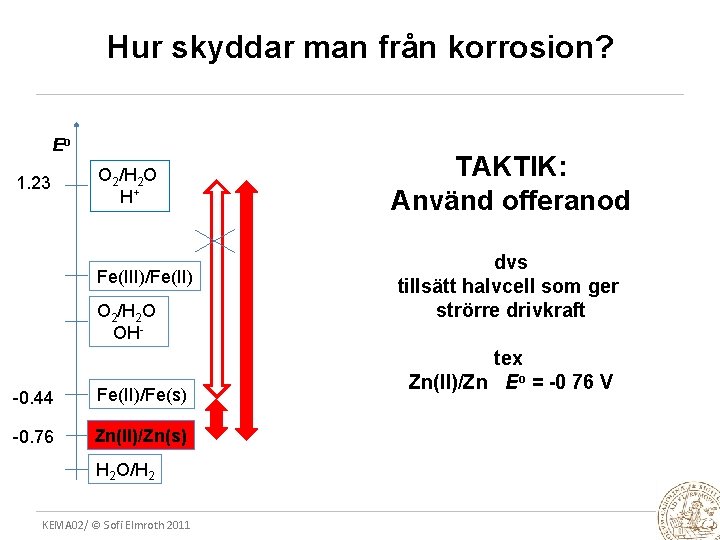 Hur skyddar man från korrosion?

$E^o$

1.23

$O_2/H_2O$
$H^+$

Fe(III)/Fe(II)

$O_2/H_2O$
$OH^-$

-0.44

Fe(II)/Fe(s)

-0.76

Zn(II)/Zn(s)

$H_2O/H_2$

TAKTIK:
Använd offeranod

dvs
tillsätt halvcell som ger strörre drivkraft

tex
Zn(II)/Zn $E^o$ = -0 76 V

KEMA02/ © Sofi Elmroth 2011